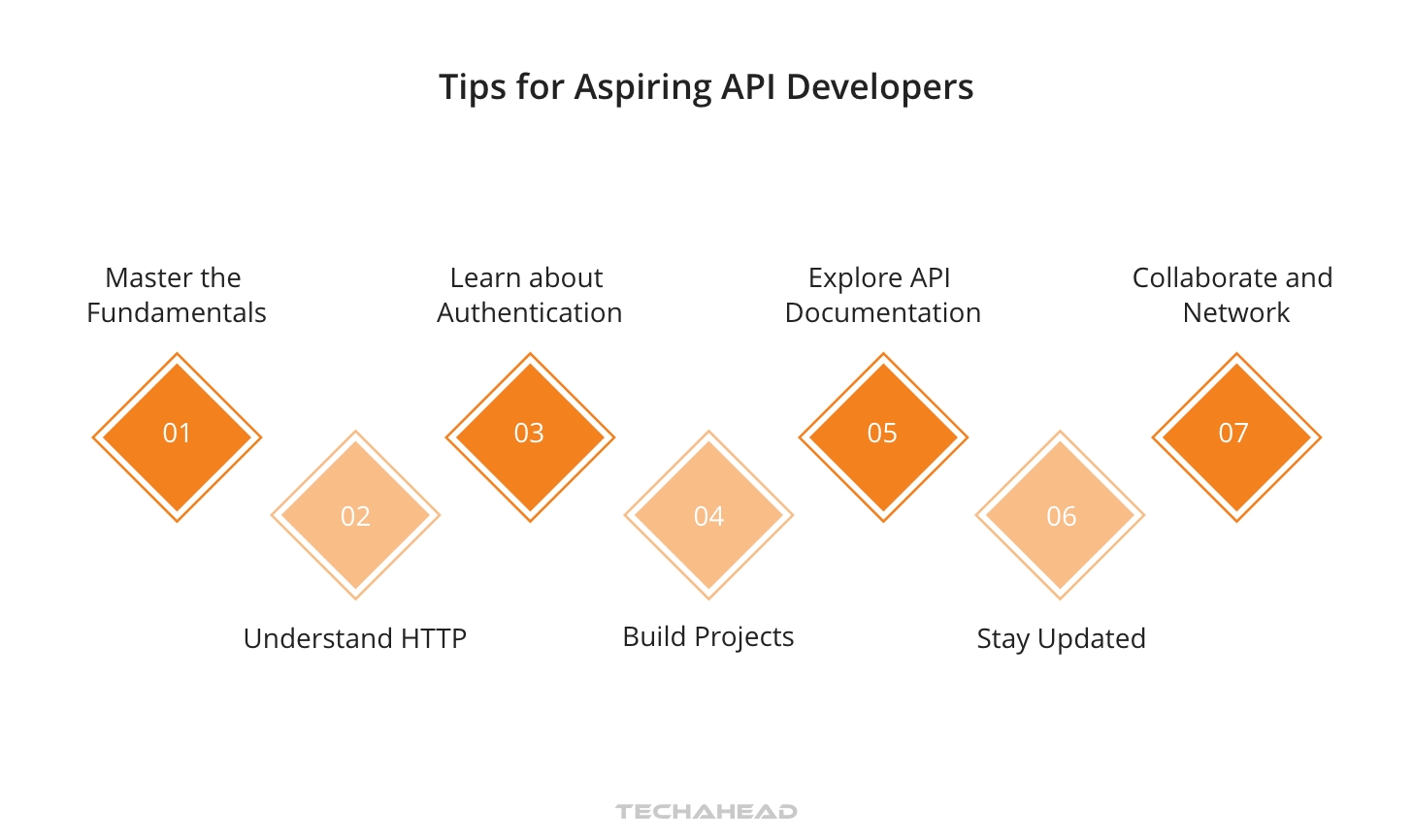 Tips for Aspiring API Developers

Master the Fundamentals

01

02

Understand HTTP

Learn about Authentication

03

04

Build Projects

Explore API Documentation

05

06

Stay Updated

Collaborate and Network

07

TECHAHEAD